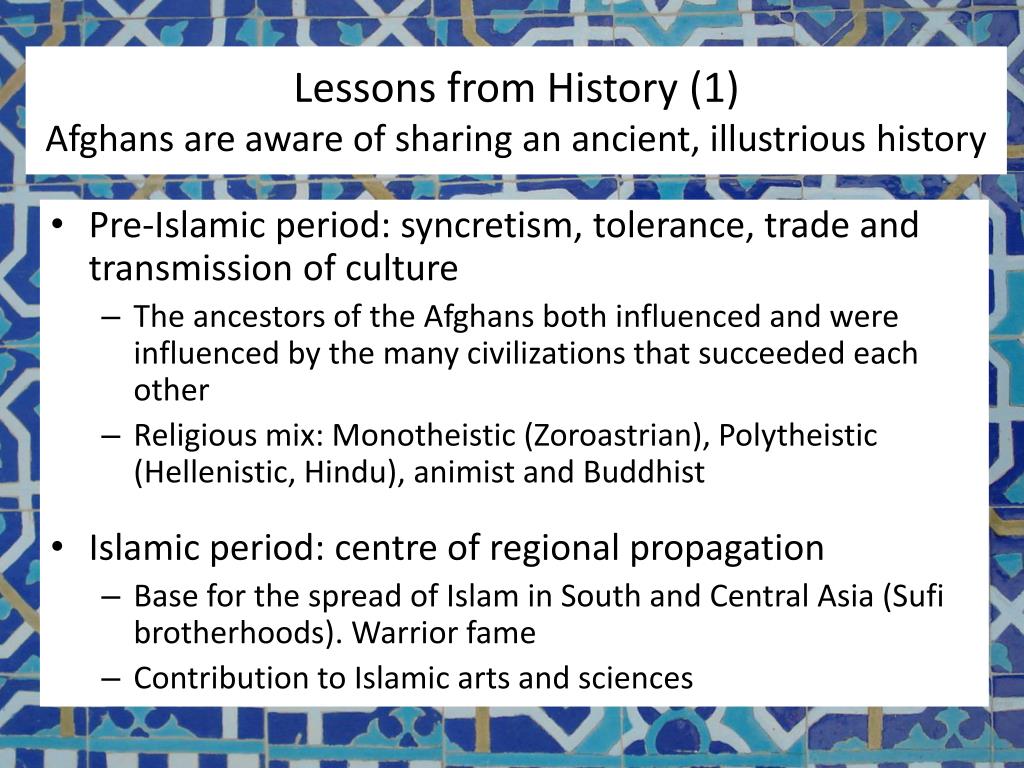 Lessons from History (1)
Afghans are aware of sharing an ancient, illustrious history

• Pre-Islamic period: syncretism, tolerance, trade and transmission of culture
– The ancestors of the Afghans both influenced and were influenced by the many civilizations that succeeded each other
– Religious mix: Monotheistic (Zoroastrian), Polytheistic (Hellenistic, Hindu), animist and Buddhist

• Islamic period: centre of regional propagation
– Base for the spread of Islam in South and Central Asia (Sufi brotherhoods). Warrior fame
– Contribution to Islamic arts and sciences